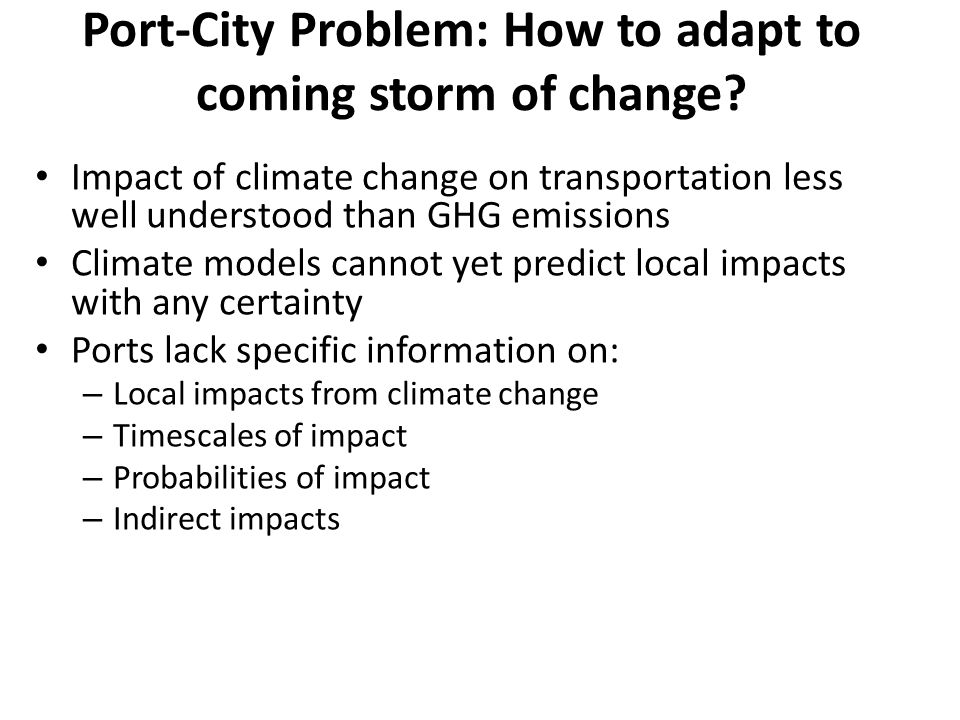 Port-City Problem: How to adapt to coming storm of change?

• Impact of climate change on transportation less well understood than GHG emissions
• Climate models cannot yet predict local impacts with any certainty
• Ports lack specific information on:
  – Local impacts from climate change
  – Timescales of impact
  – Probabilities of impact
  – Indirect impacts